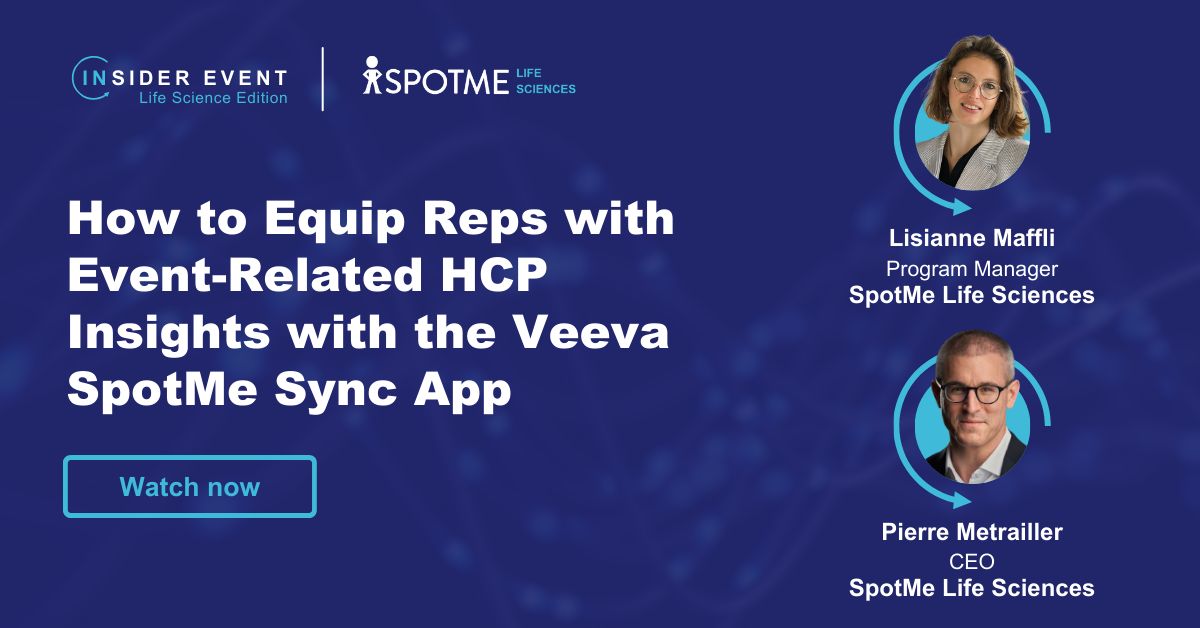 INSIDER EVENT
Life Science Edition

SPOTME LIFE SCIENCES

How to Equip Reps with Event-Related HCP Insights with the Veeva SpotMe Sync App

Watch now

Lisianne Maffli
Program Manager
SpotMe Life Sciences

Pierre Metrailler
CEO
SpotMe Life Sciences